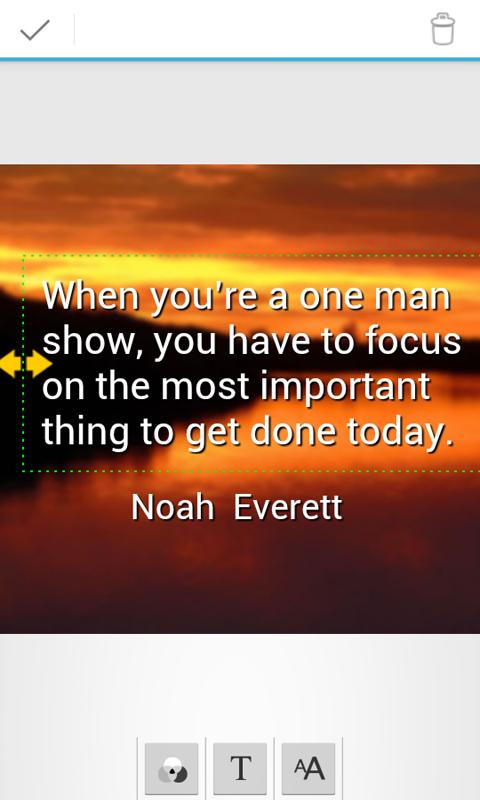 When you're a one man show, you have to focus on the most important thing to get done today.

Noah Everett

T
AA